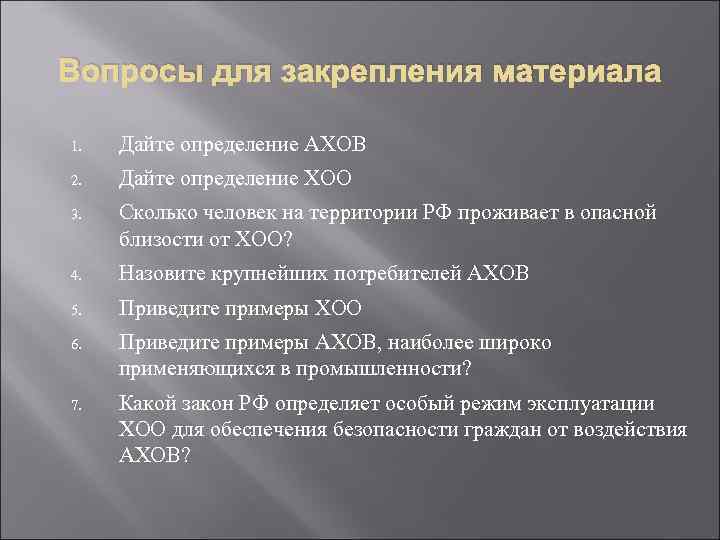 Вопросы для закрепления материала

1. Дайте определение АХОВ
2. Дайте определение ХОО
3. Сколько человек на территории РФ проживает в опасной близости от ХОО?
4. Назовите крупнейших потребителей АХОВ
5. Приведите примеры ХОО
6. Приведите примеры АХОВ, наиболее широко применяющихся в промышленности?
7. Какой закон РФ определяет особый режим эксплуатации ХОО для обеспечения безопасности граждан от воздействия АХОВ?